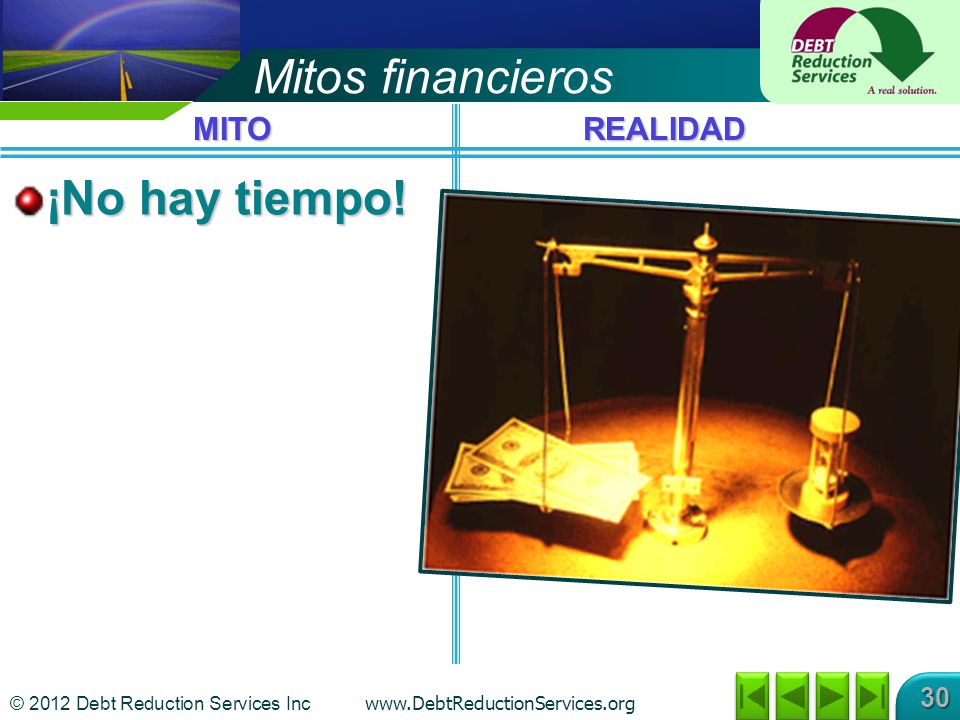 Mitos financieros

DEBT Reduction Services A real solution.

MITO

REALIDAD

¡No hay tiempo!

© 2012 Debt Reduction Services Inc www.DebtReductionServices.org

30